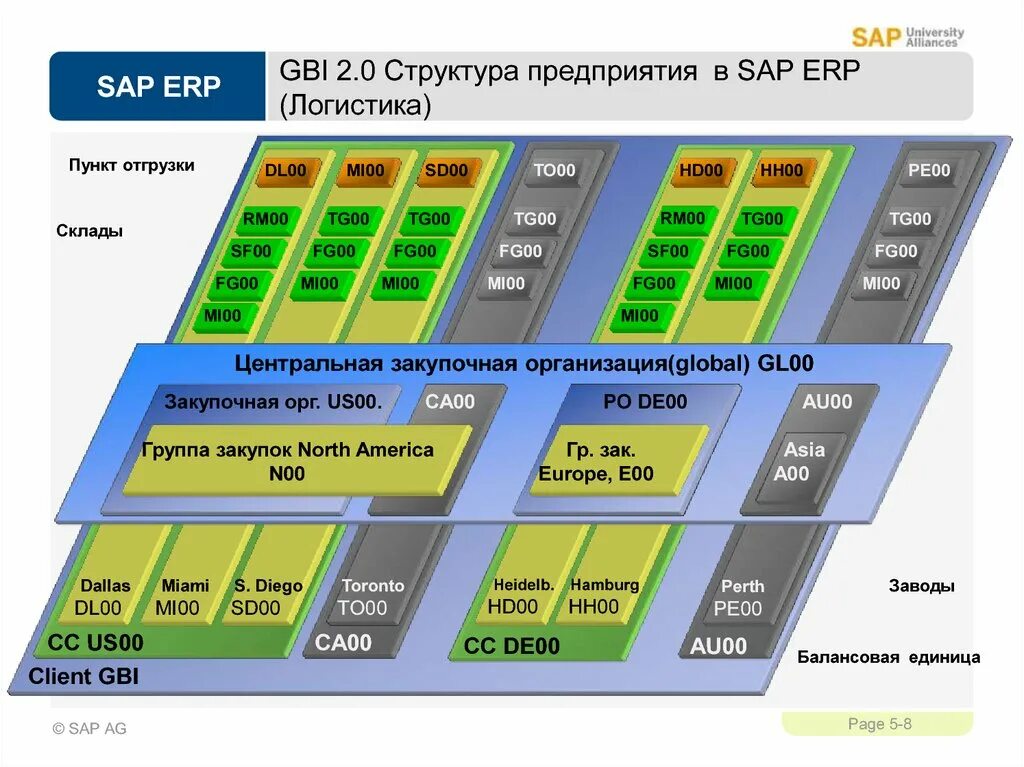 SAP University Alliances

SAP ERP

GBI 2.0 Структура предприятия в SAP ERP (Логистика)

Пункт отгрузки

Склады

DL00 MI00 SD00 TO00 HD00 HH00 PE00

RM00 TG00 TG00 TG00 RM00 TG00 TG00

SF00 FG00 FG00 FG00 SF00 FG00 FG00

FG00 MI00 MI00 MI00 FG00 MI00 MI00

MI00 MI00

Центральная закупочная организация(global) GL00

Закупочная орг. US00.

CA00

PO DE00

AU00

Группа закупок North America N00

Гр. зак. Europe, E00

Asia A00

Dallas DL00

Miami MI00

S. Diego SD00

Toronto TO00

Heidelb. HD00

Hamburg HH00

Perth PE00

Заводы

CC US00

CA00

CC DE00

AU00

Балансовая единица

Client GBI

© SAP AG

Page 5-8